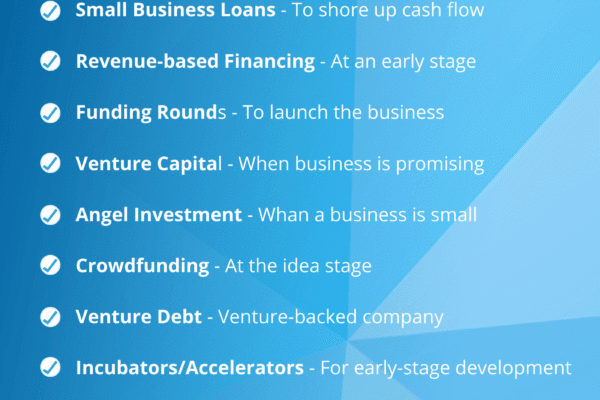 Small Business Loans - To shore up cash flow

Revenue-based Financing - At an early stage

Funding Rounds - To launch the business

Venture Capital - When business is promising

Angel Investment - Whan a business is small

Crowdfunding - At the idea stage

Venture Debt - Venture-backed company

Incubators/Accelerators - For early-stage development